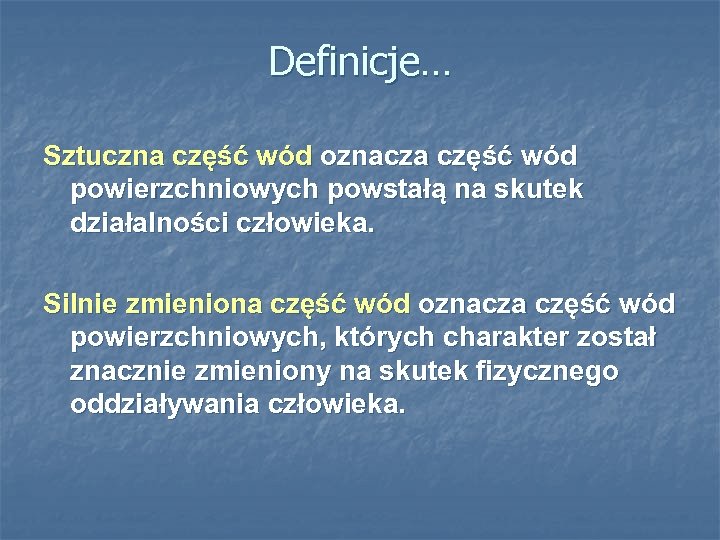 Definicje…

Sztuczna część wód oznacza część wód powierzchniowych powstałą na skutek działalności człowieka.

Silnie zmieniona część wód oznacza część wód powierzchniowych, których charakter został znacznie zmieniony na skutek fizycznego oddziaływania człowieka.